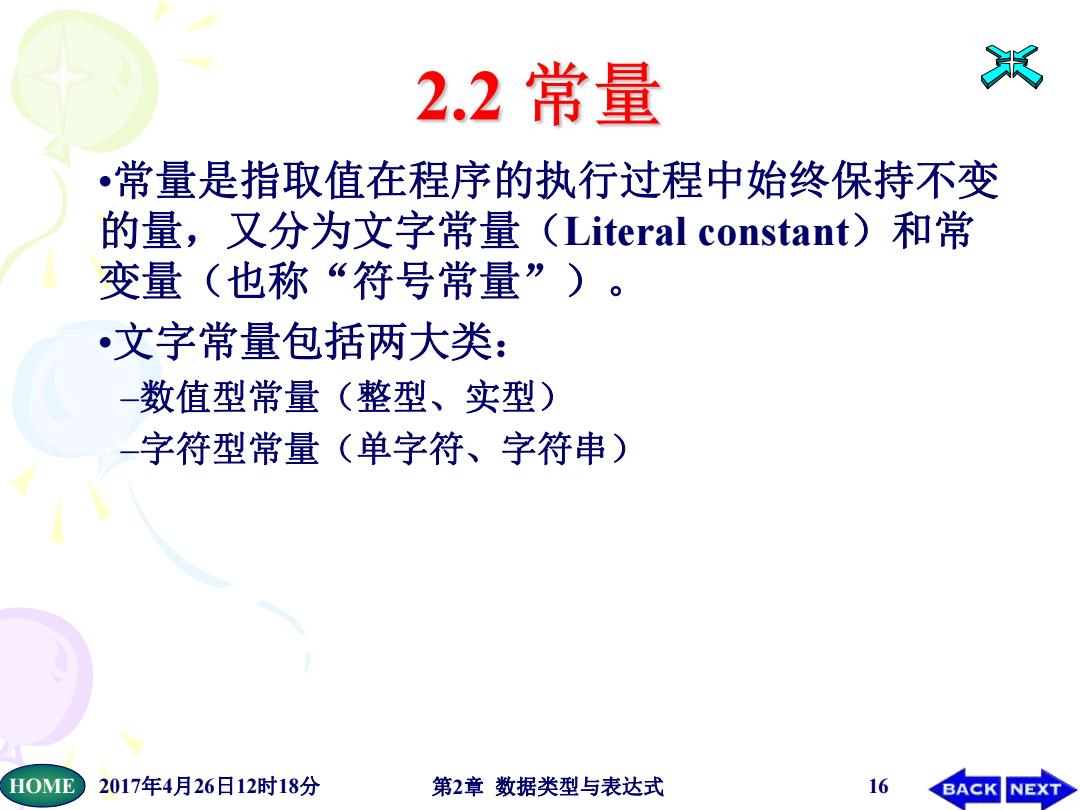 2.2 常量

•常量是指取值在程序的执行过程中始终保持不变的量，又分为文字常量（Literal constant）和常变量（也称“符号常量”）。

•文字常量包括两大类：

–数值型常量（整型、实型）

–字符型常量（单字符、字符串）

HOME 2017年4月26日12时18分 第2章 数据类型与表达式 16 BACK NEXT